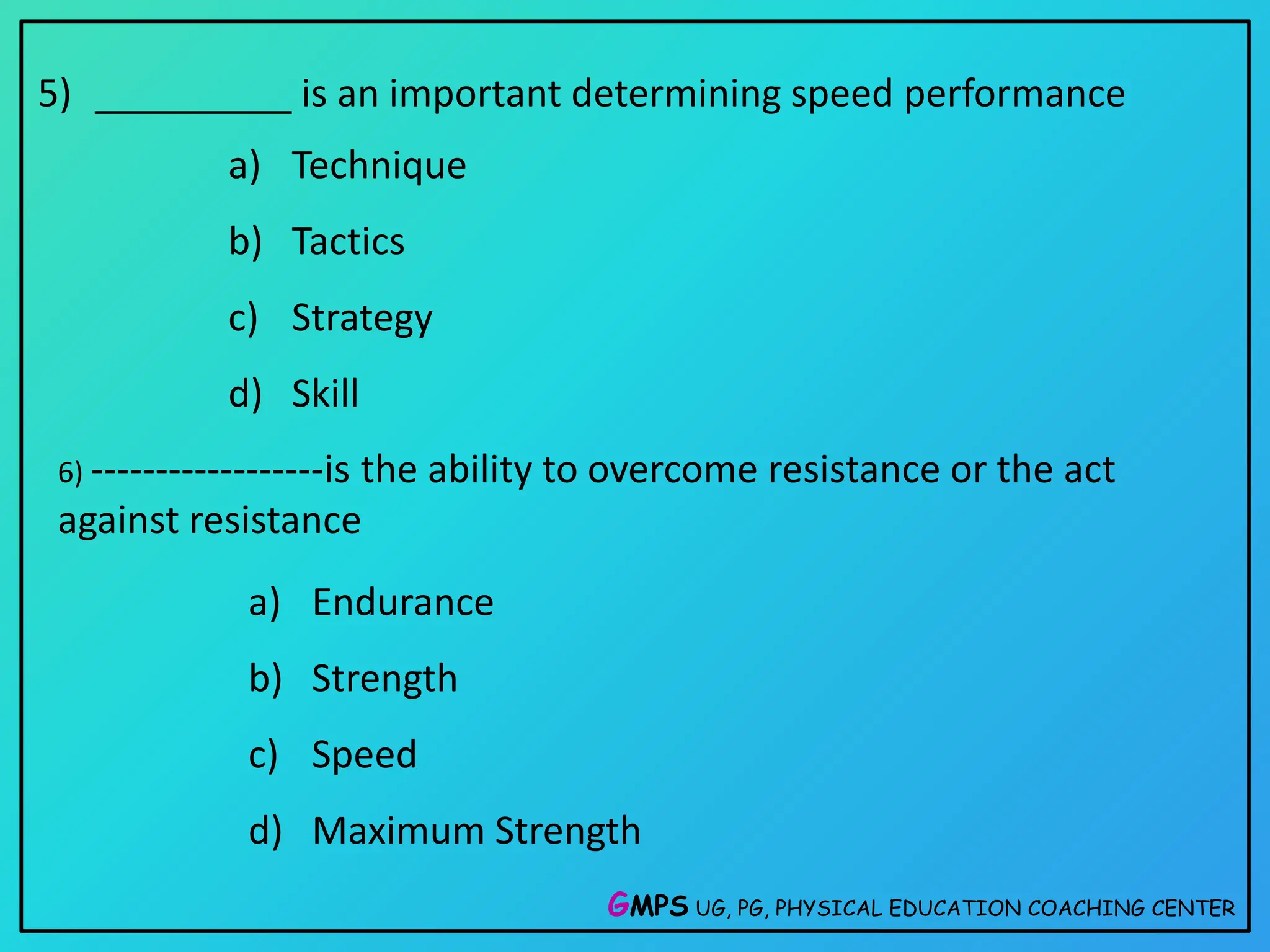 5) __________ is an important determining speed performance

a) Technique

b) Tactics

c) Strategy

d) Skill

6) -----------------is the ability to overcome resistance or the act against resistance

a) Endurance

b) Strength

c) Speed

d) Maximum Strength

GMPS UG, PG, PHYSICAL EDUCATION COACHING CENTER